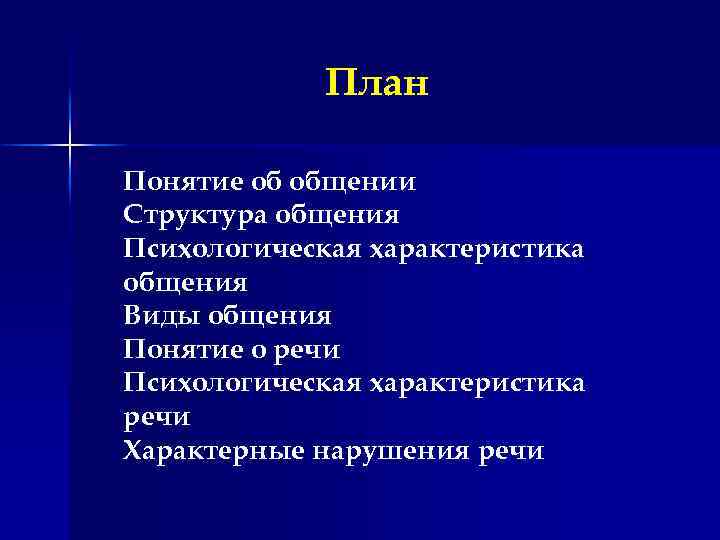 План

Понятие об общении
Структура общения
Психологическая характеристика общения
Виды общения
Понятие о речи
Психологическая характеристика речи
Характерные нарушения речи